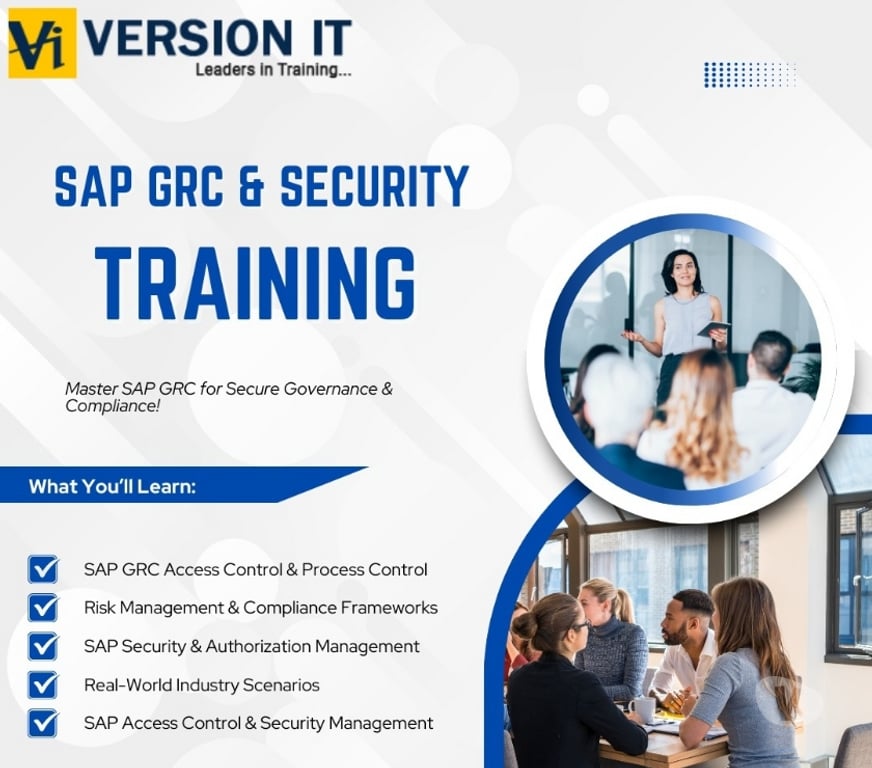 Vi VERSION IT
Leaders in Training...

SAP GRC & SECURITY
TRAINING

Master SAP GRC for Secure Governance & Compliance!

What You'll Learn:

SAP GRC Access Control & Process Control
Risk Management & Compliance Frameworks
SAP Security & Authorization Management
Real-World Industry Scenarios
SAP Access Control & Security Management